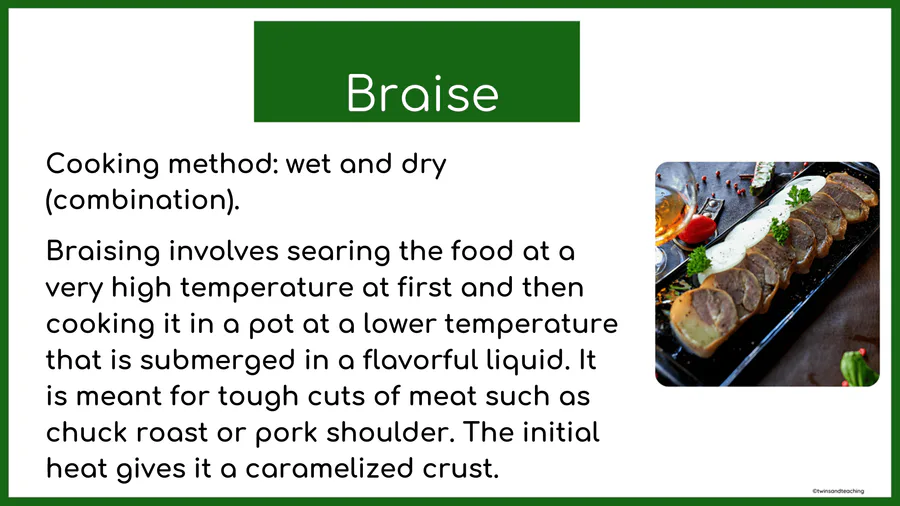 Braise

Cooking method: wet and dry (combination).

Braising involves searing the food at a very high temperature at first and then cooking it in a pot at a lower temperature that is submerged in a flavorful liquid. It is meant for tough cuts of meat such as chuck roast or pork shoulder. The initial heat gives it a caramelized crust.

©twinsandteaching